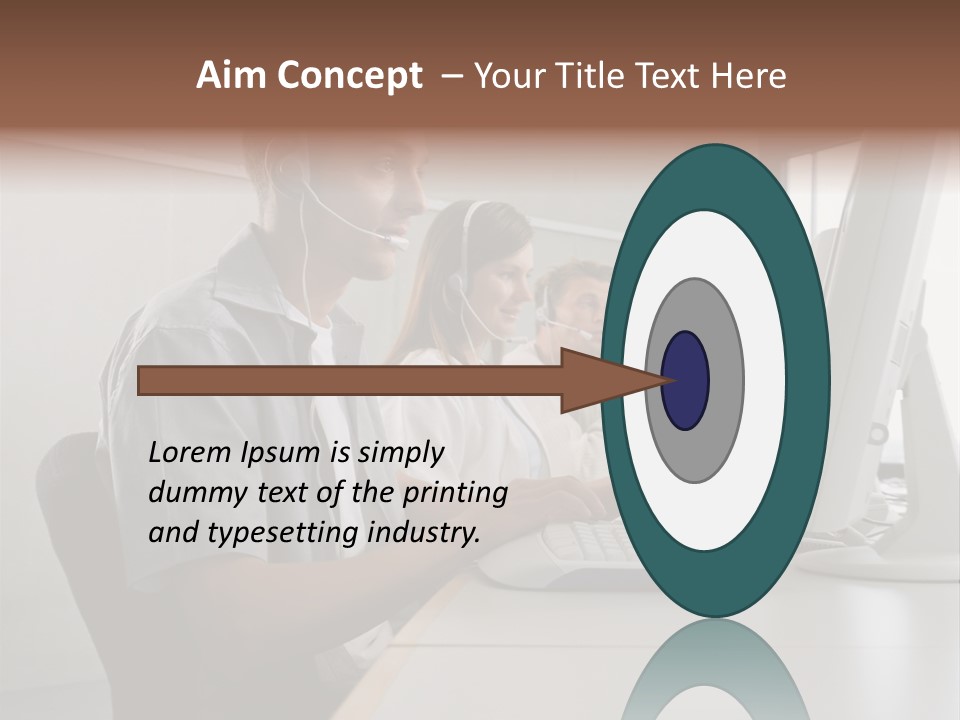 Aim Concept – Your Title Text Here

Lorem Ipsum is simply dummy text of the printing and typesetting industry.